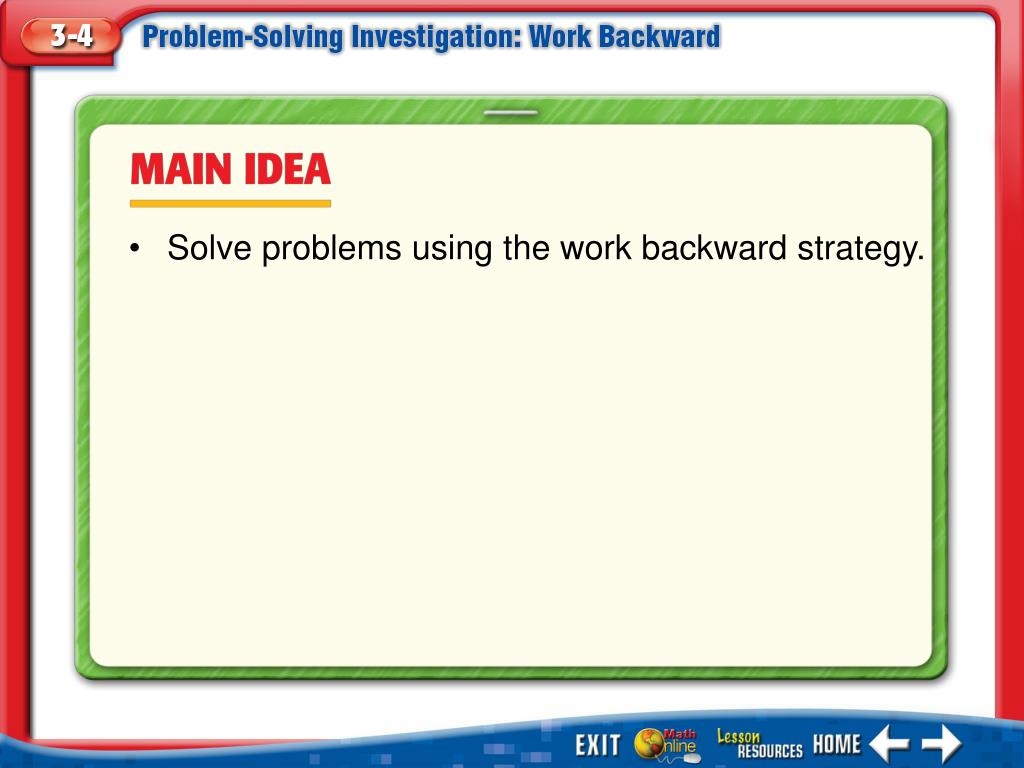 3-4 Problem-Solving Investigation: Work Backward

MAIN IDEA

• Solve problems using the work backward strategy.

EXIT Math Online Lesson RESOURCES HOME